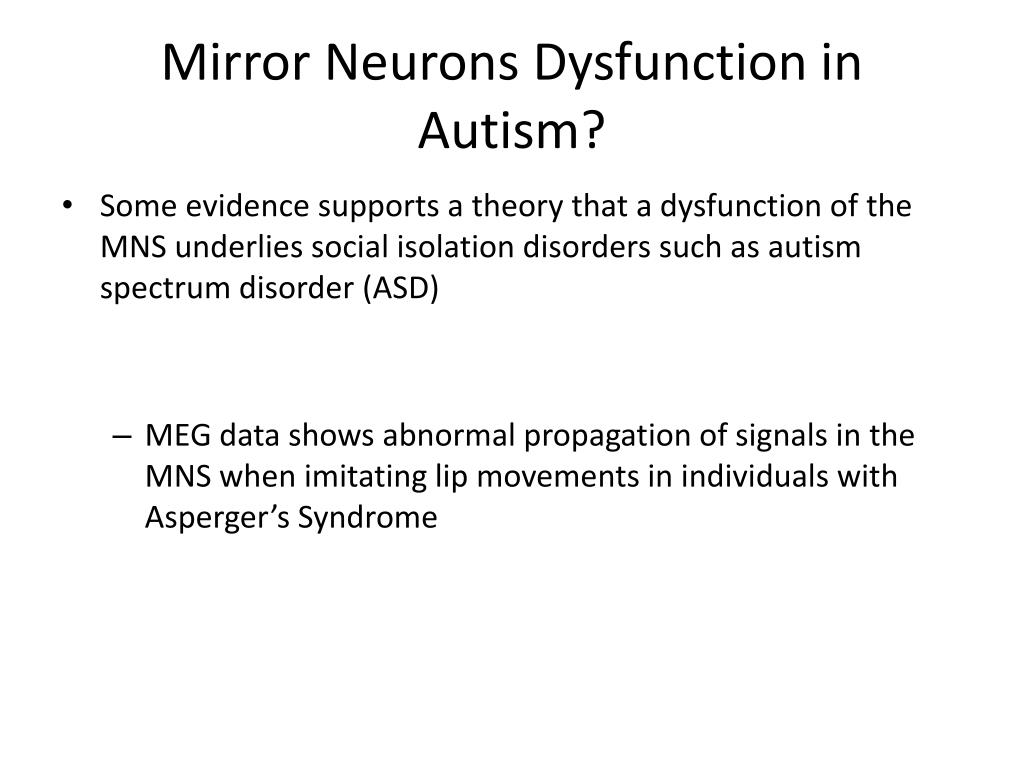 Mirror Neurons Dysfunction in Autism?

• Some evidence supports a theory that a dysfunction of the MNS underlies social isolation disorders such as autism spectrum disorder (ASD)

– MEG data shows abnormal propagation of signals in the MNS when imitating lip movements in individuals with Asperger’s Syndrome